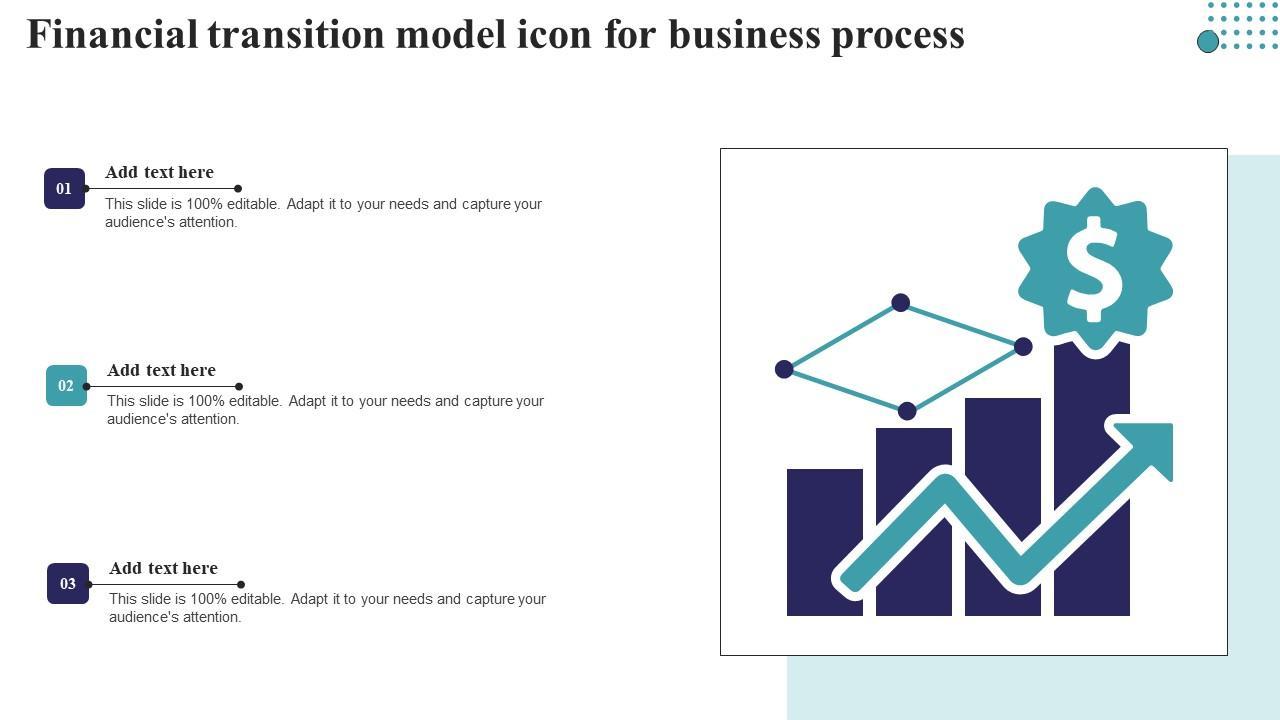 Financial transition model icon for business process

01

Add text here

This slide is 100% editable. Adapt it to your needs and capture your audience's attention.

02

Add text here

This slide is 100% editable. Adapt it to your needs and capture your audience's attention.

03

Add text here

This slide is 100% editable. Adapt it to your needs and capture your audience's attention.

$